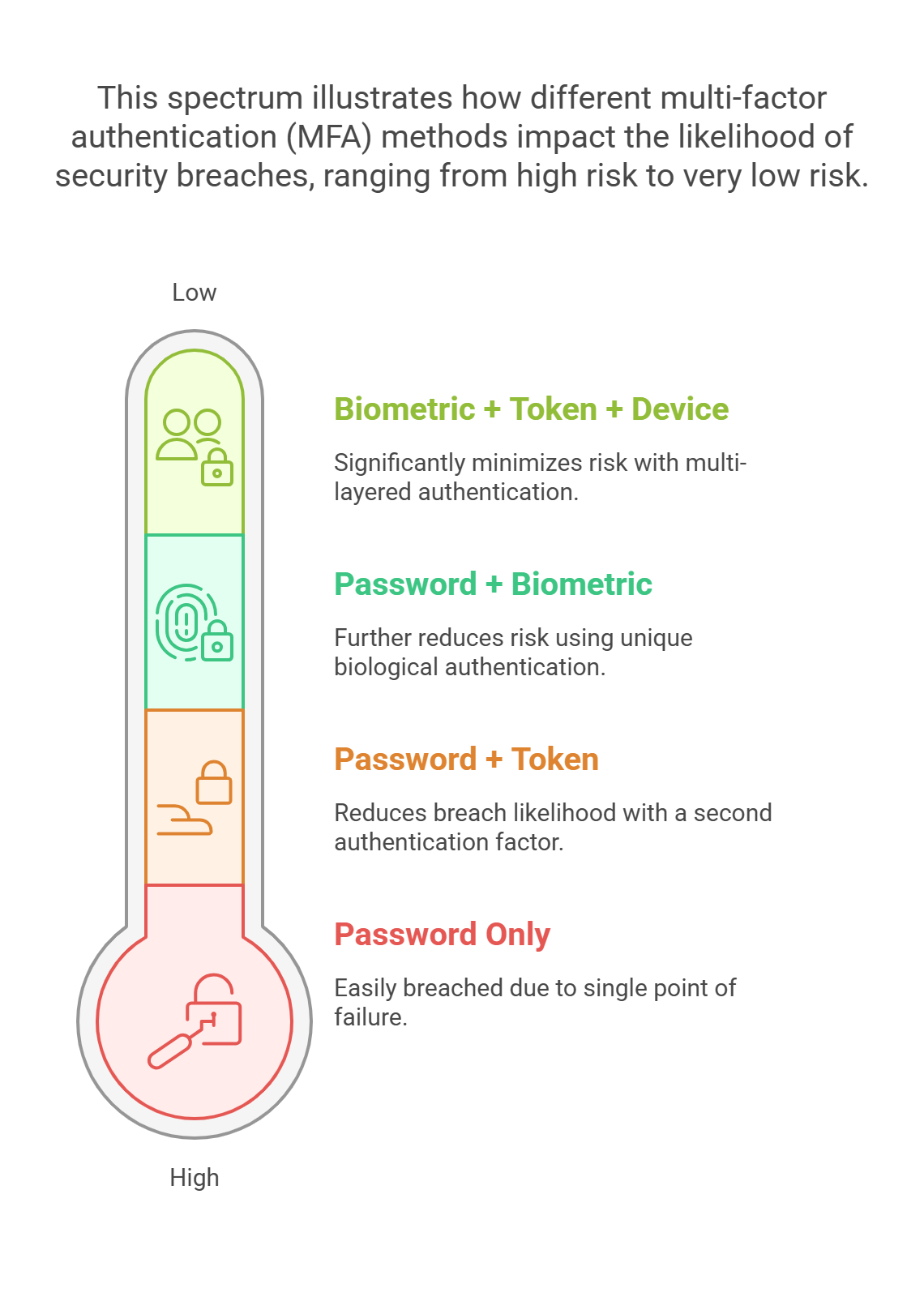 This spectrum illustrates how different multi-factor authentication (MFA) methods impact the likelihood of security breaches, ranging from high risk to very low risk.

Low

Biometric + Token + Device

Significantly minimizes risk with multi-layered authentication.

Password + Biometric

Further reduces risk using unique biological authentication.

Password + Token

Reduces breach likelihood with a second authentication factor.

Password Only

Easily breached due to single point of failure.

High